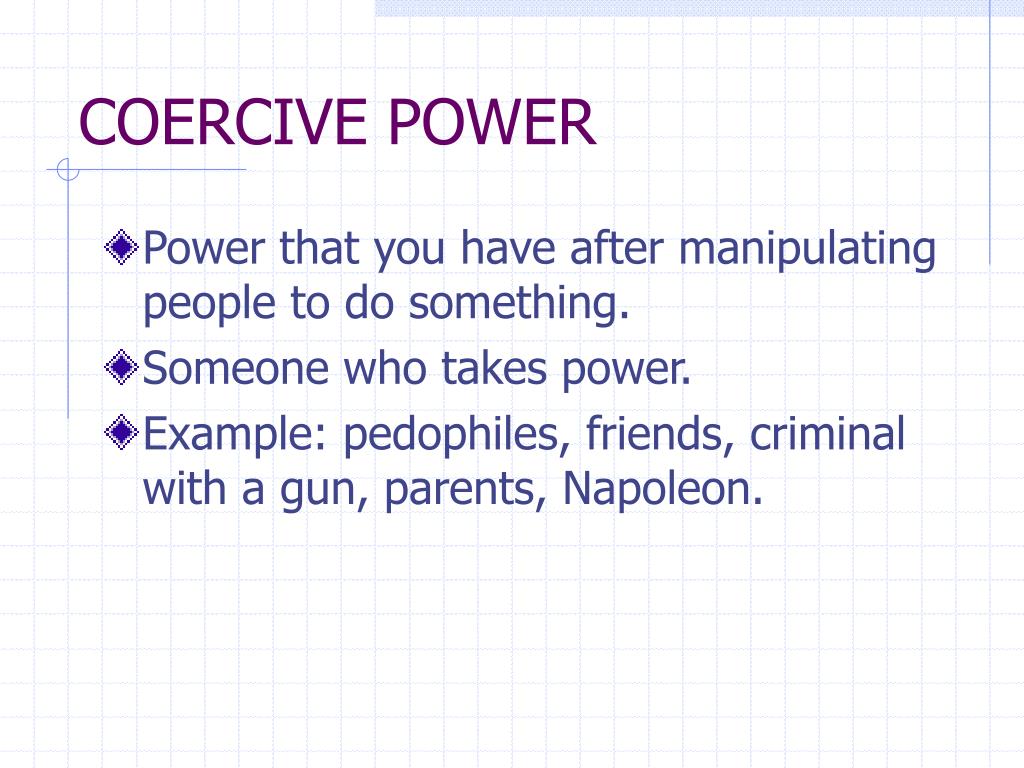 COERCIVE POWER

Power that you have after manipulating people to do something.

Someone who takes power.

Example: pedophiles, friends, criminal with a gun, parents, Napoleon.